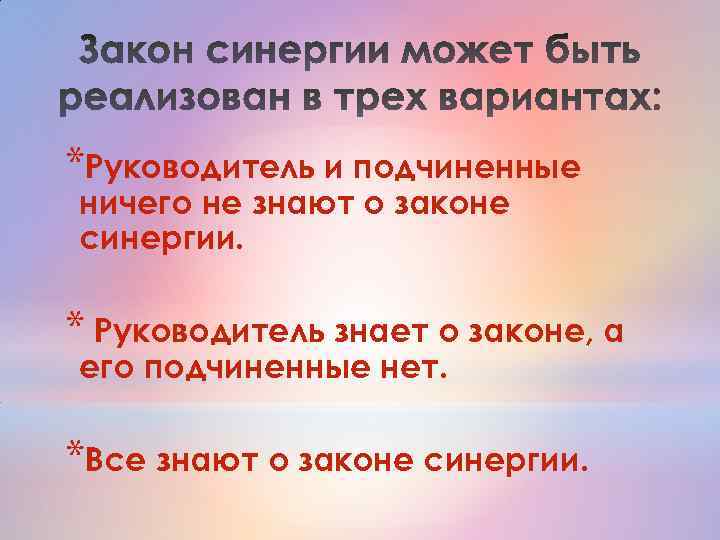 Закон синергии может быть реализован в трех вариантах:

*Руководитель и подчиненные ничего не знают о законе синергии.

* Руководитель знает о законе, а его подчиненные нет.

*Все знают о законе синергии.